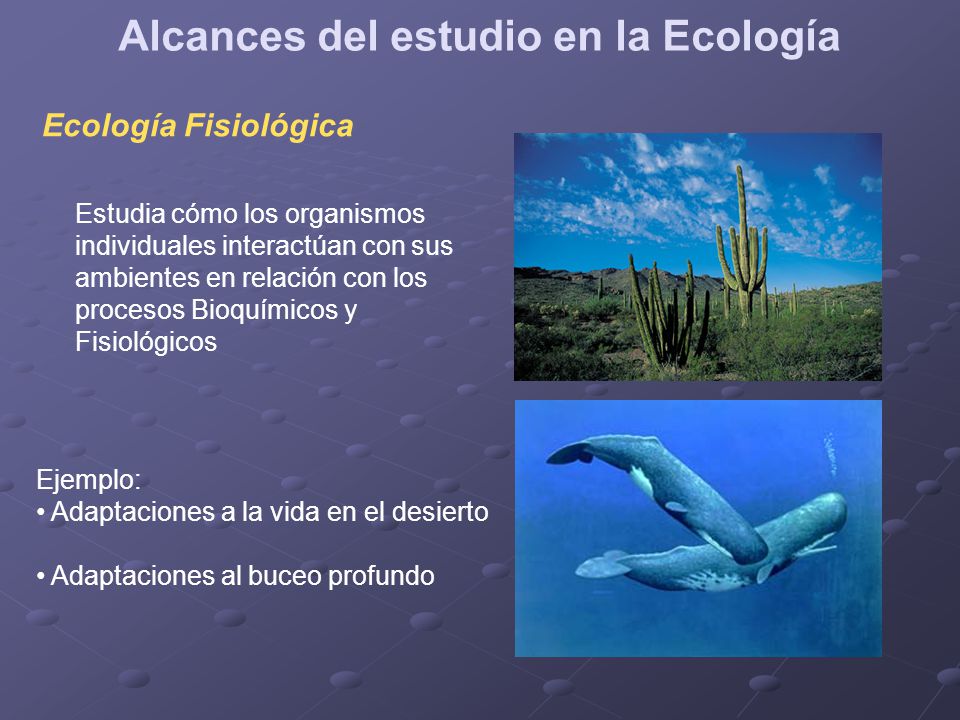 Alcances del estudio en la Ecología

Ecología Fisiológica

Estudia cómo los organismos individuales interactúan con sus ambientes en relación con los procesos Bioquímicos y Fisiológicos

Ejemplo:
• Adaptaciones a la vida en el desierto

• Adaptaciones al buceo profundo